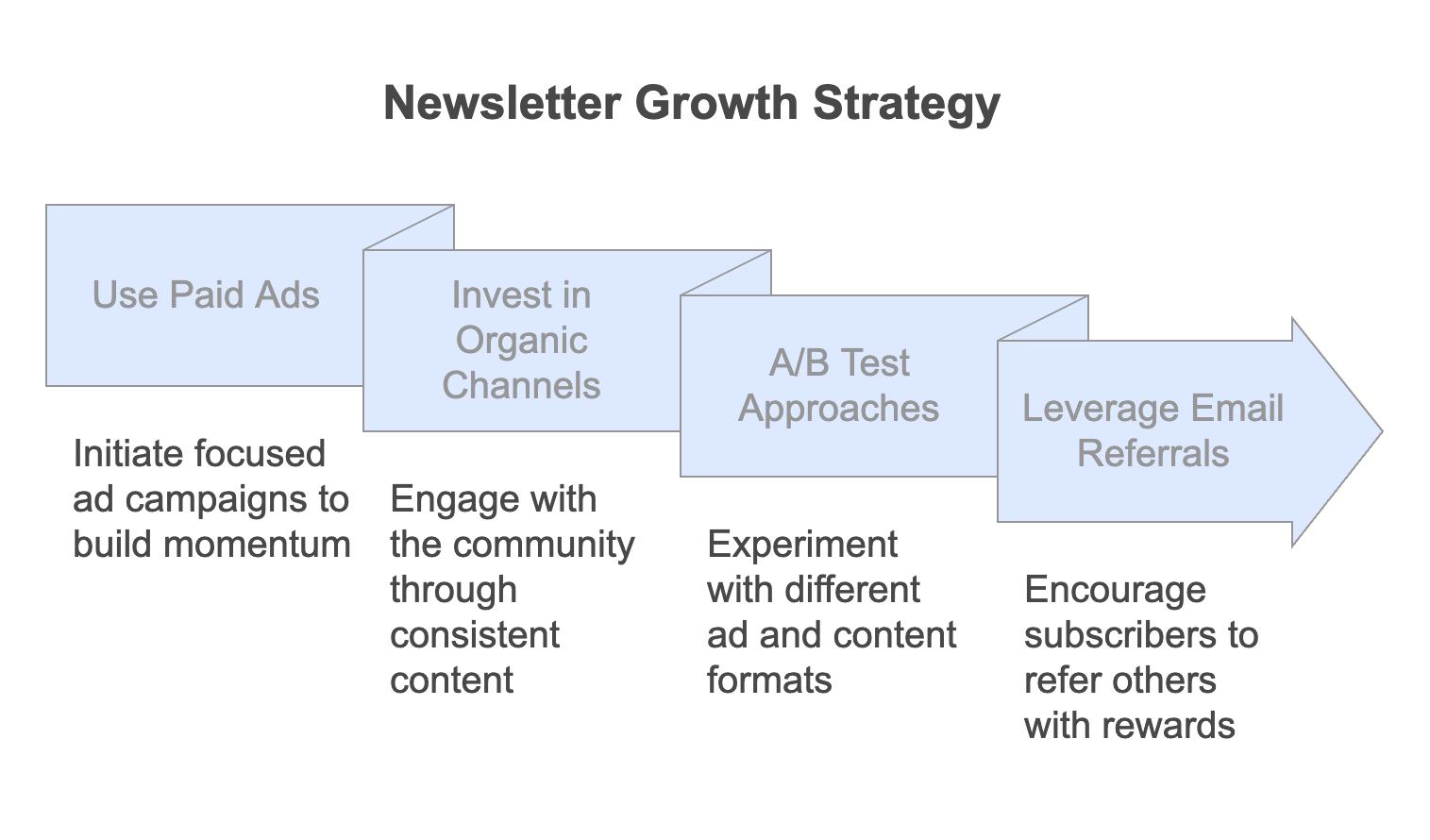 Newsletter Growth Strategy

Use Paid Ads

Initiate focused ad campaigns to build momentum

Invest in Organic Channels

Engage with the community through consistent content

A/B Test Approaches

Experiment with different ad and content formats

Leverage Email Referrals

Encourage subscribers to refer others with rewards